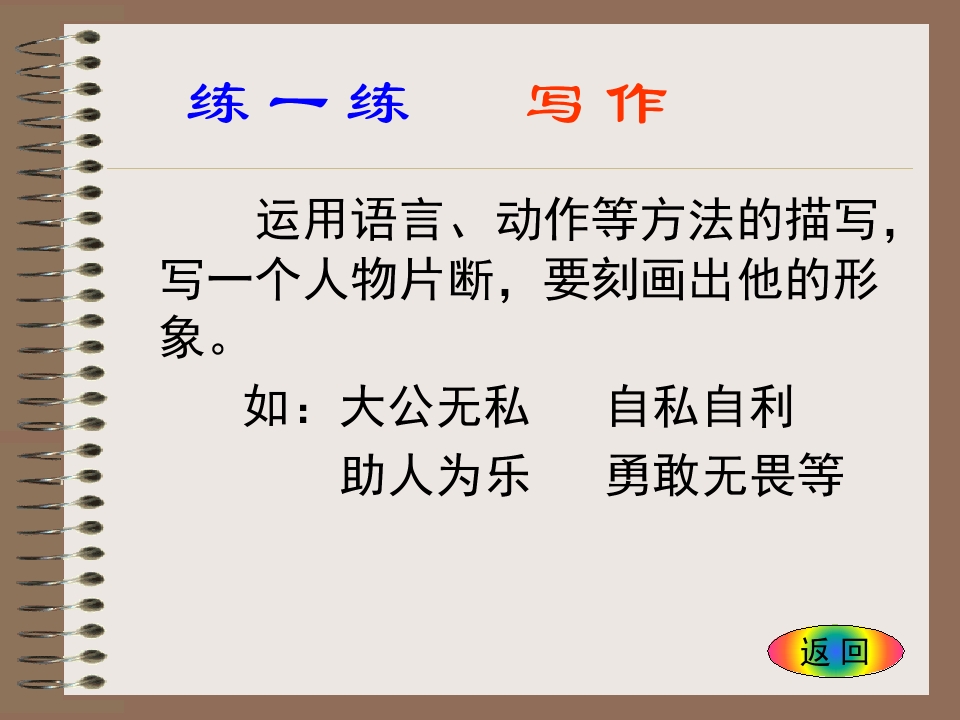 练一练 写作

运用语言、动作等方法的描写，写一个人物片断，要刻画出他的形象。

如：大公无私 自私自利

助人为乐 勇敢无畏等

返回